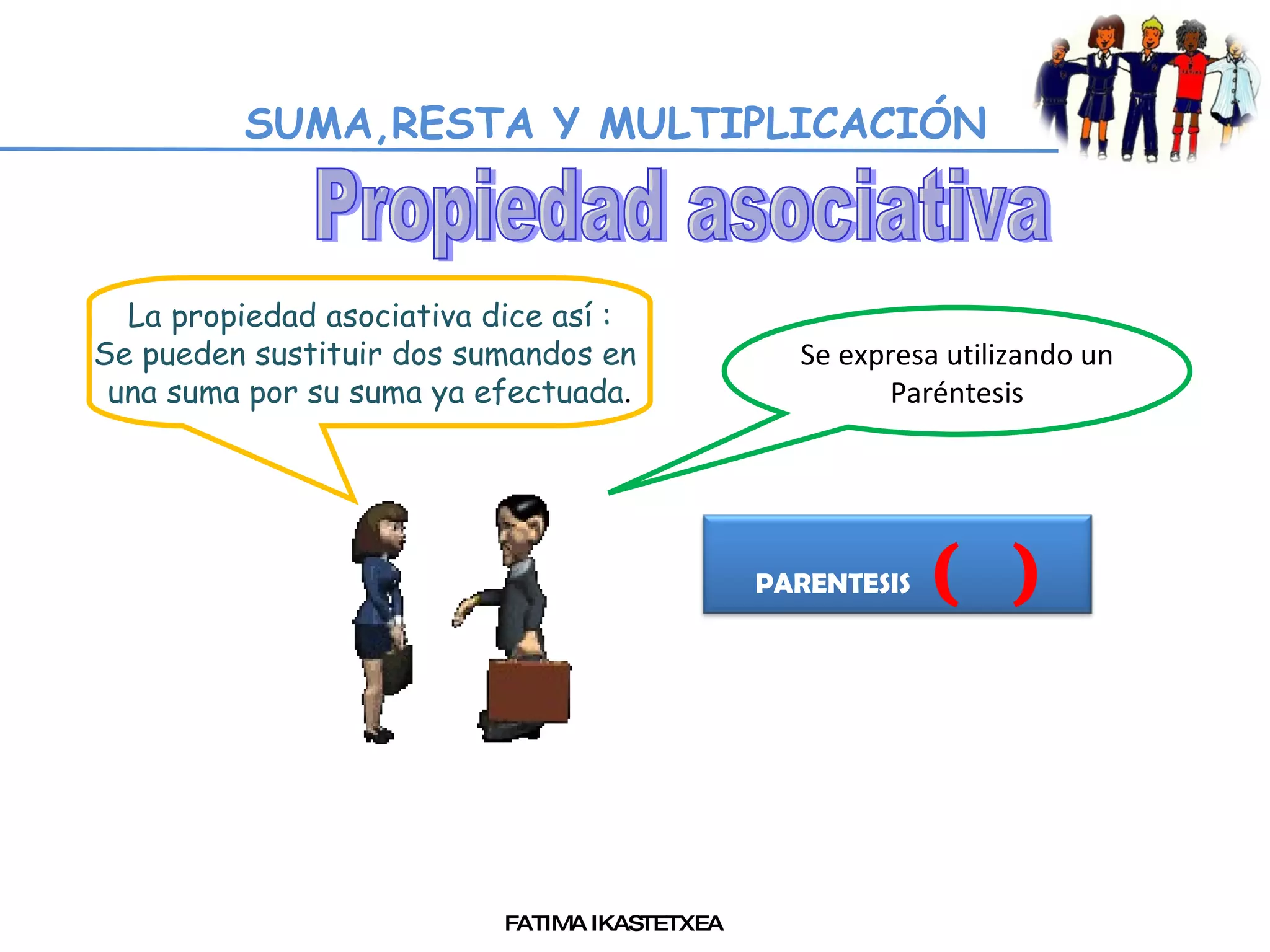 SUMA,RESTA Y MULTIPLICACIÓN

Propiedad asociativa

La propiedad asociativa dice así : Se pueden sustituir dos sumandos en una suma por su suma ya efectuada.

Se expresa utilizando un Paréntesis

PARENTESIS ( )

FATIMA IKASTETXEA